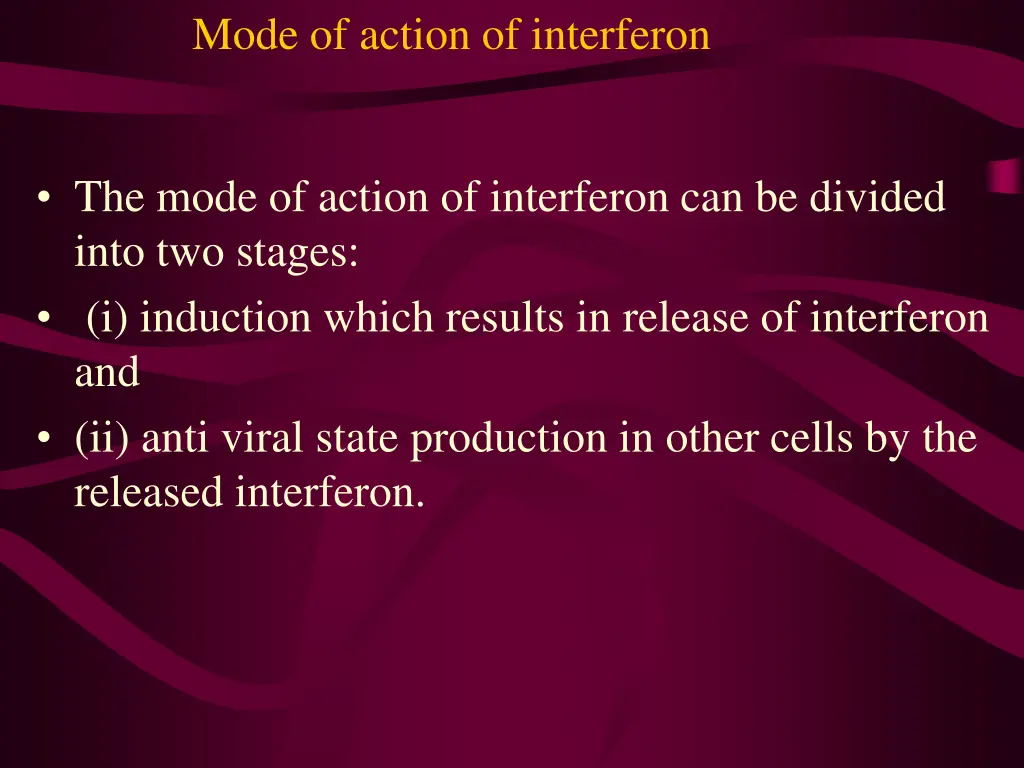 Mode of action of interferon

• The mode of action of interferon can be divided into two stages:
• (i) induction which results in release of interferon and
• (ii) anti viral state production in other cells by the released interferon.